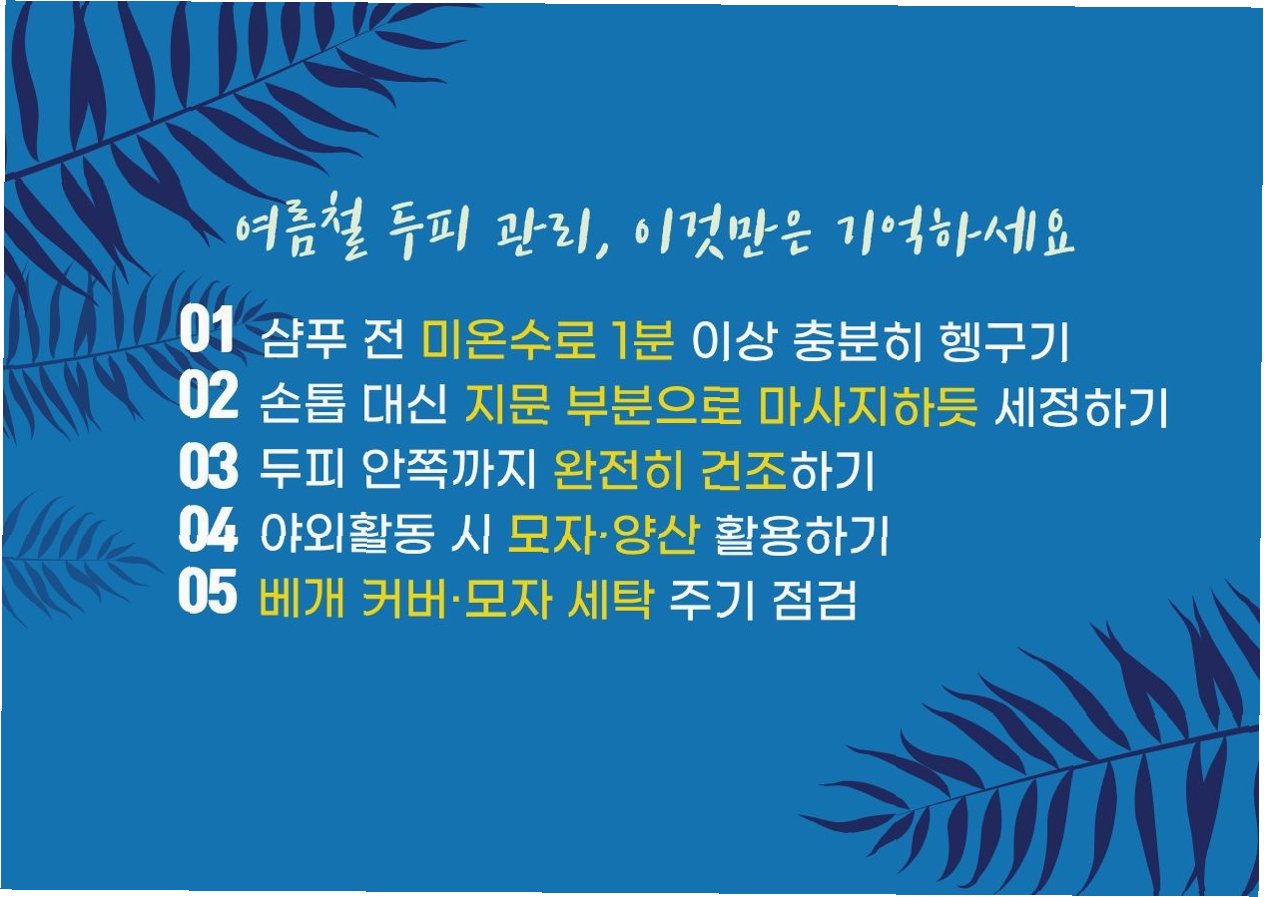 여름철 두피 관리, 이것만은 기억하세요

01 샴푸 전 미온수로 1분 이상 충분히 헹구기
02 손톱 대신 지문 부분으로 마사지하듯 세정하기
03 두피 안쪽까지 완전히 건조하기
04 야외활동 시 모자·양산 활용하기
05 베개 커버·모자 세탁 주기 점검